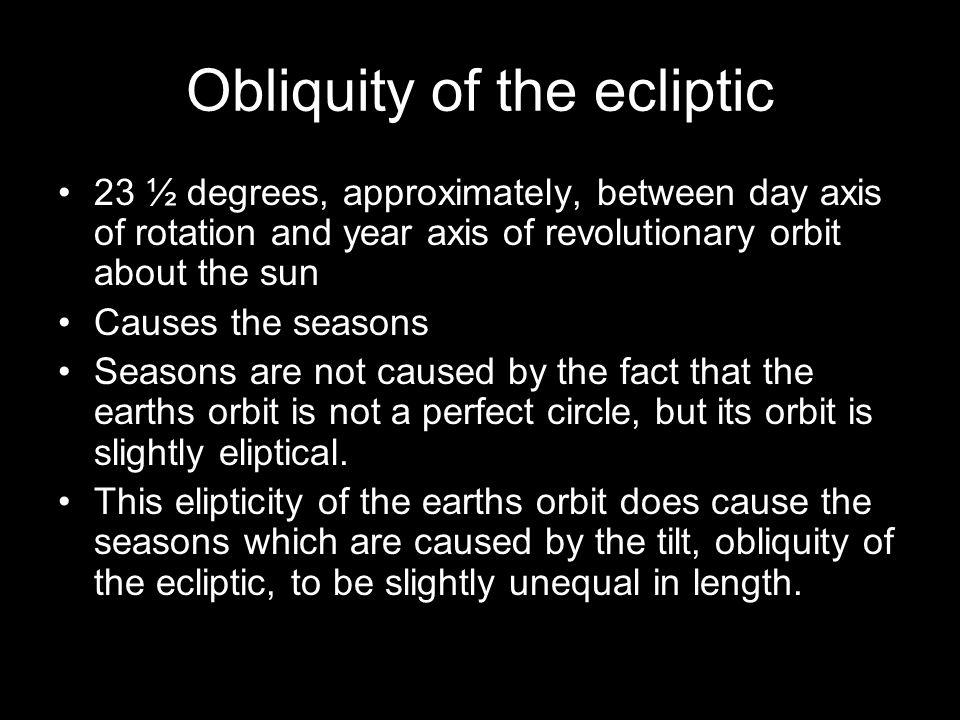 Obliquity of the ecliptic

• 23 ½ degrees, approximately, between day axis of rotation and year axis of revolutionary orbit about the sun
• Causes the seasons
• Seasons are not caused by the fact that the earths orbit is not a perfect circle, but its orbit is slightly eliptical.
• This elipticity of the earths orbit does cause the seasons which are caused by the tilt, obliquity of the ecliptic, to be slightly unequal in length.